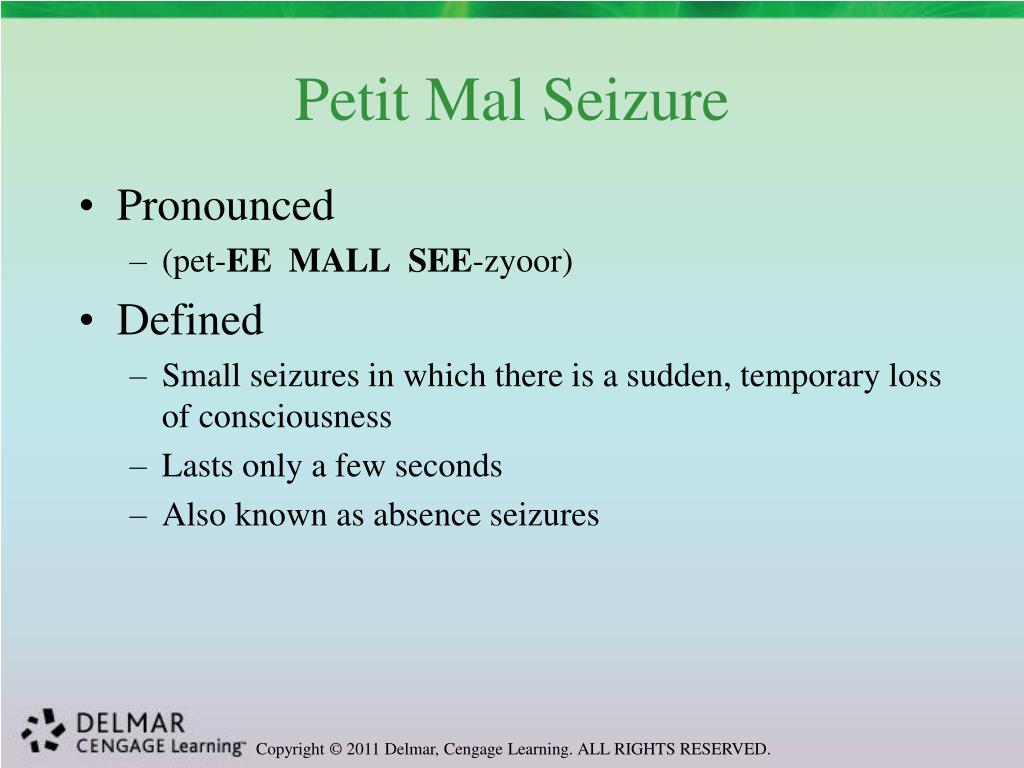 Petit Mal Seizure

• Pronounced
– (pet-EE MALL SEE-zyoor)
• Defined
– Small seizures in which there is a sudden, temporary loss of consciousness
– Lasts only a few seconds
– Also known as absence seizures

DELMAR
CENGAGE Learning™

Copyright © 2011 Delmar, Cengage Learning. ALL RIGHTS RESERVED.